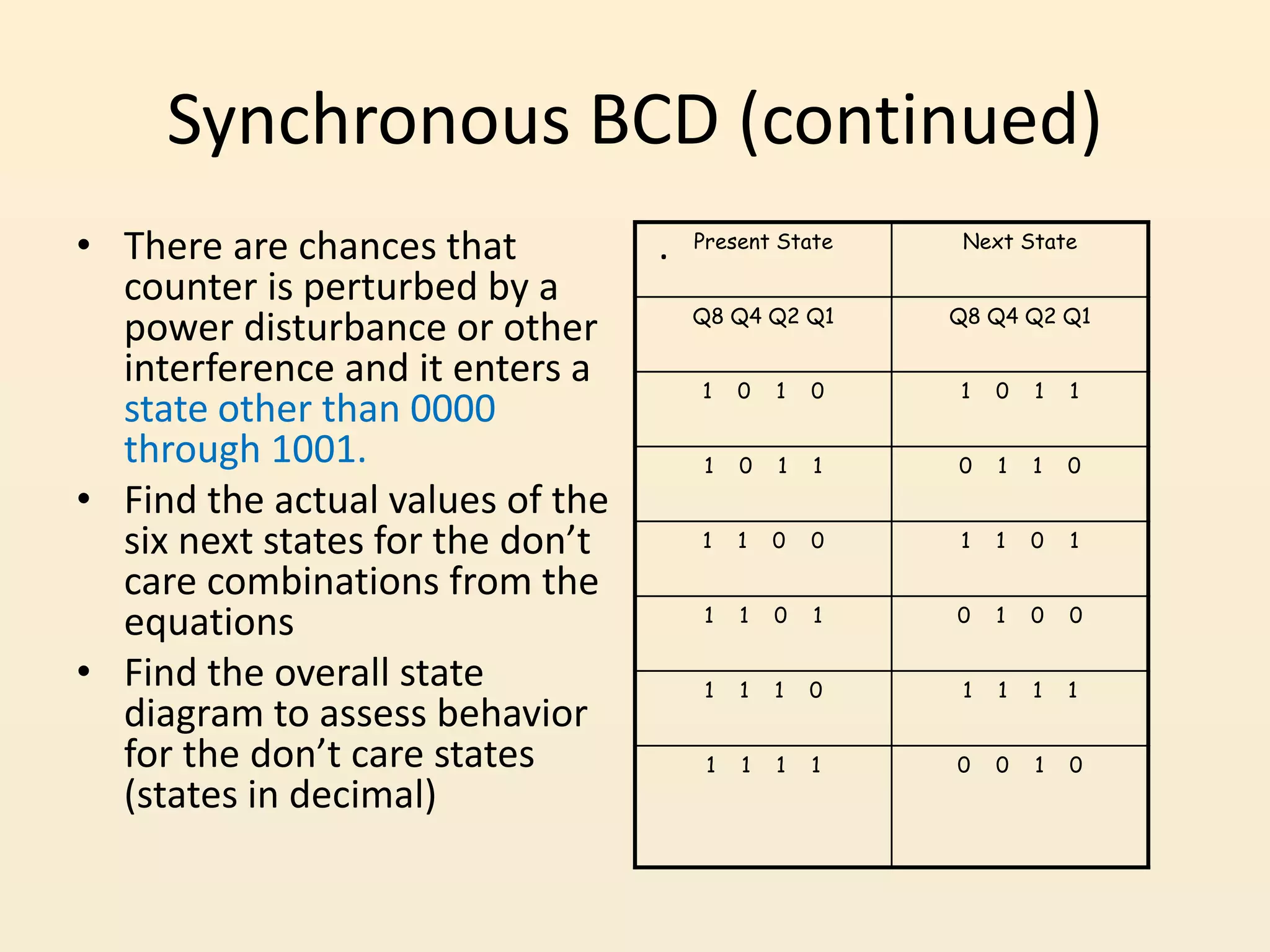 Synchronous BCD (continued)

• There are chances that counter is perturbed by a power disturbance or other interference and it enters a state other than 0000 through 1001.
• Find the actual values of the six next states for the don’t care combinations from the equations
• Find the overall state diagram to assess behavior for the don’t care states (states in decimal)

| . Present State | Next State |
|---|---|
| Q8 Q4 Q2 Q1 | Q8 Q4 Q2 Q1 |
| 1 0 1 0 | 1 0 1 1 |
| 1 0 1 1 | 0 1 1 0 |
| 1 1 0 0 | 1 1 0 1 |
| 1 1 0 1 | 0 1 0 0 |
| 1 1 1 0 | 1 1 1 1 |
| 1 1 1 1 | 0 0 1 0 |